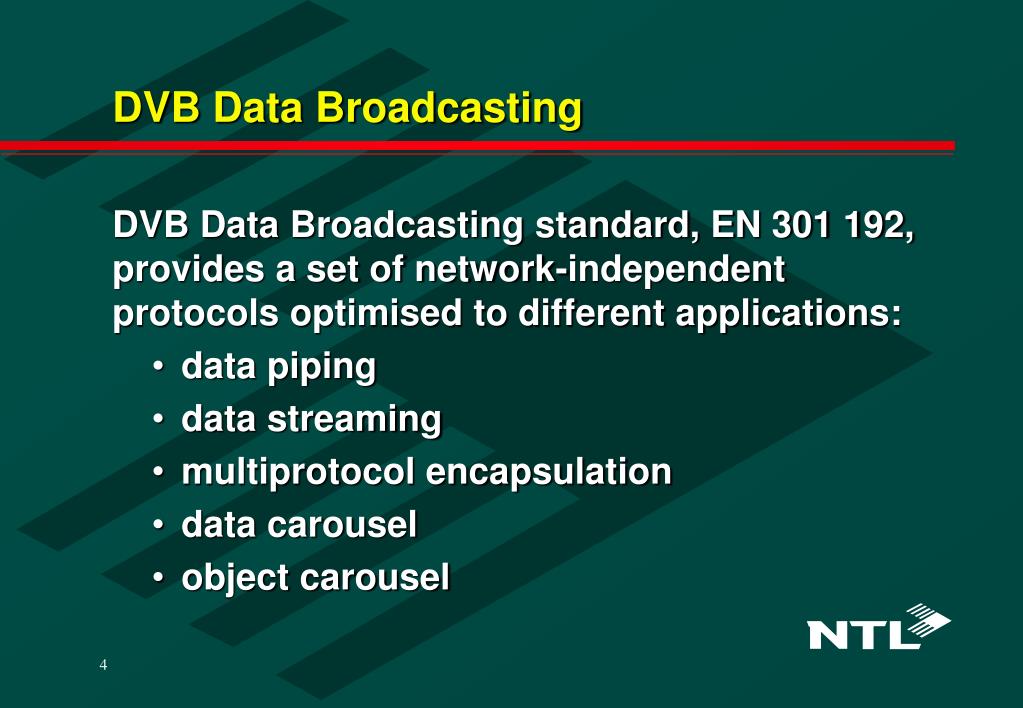 DVB Data Broadcasting

DVB Data Broadcasting standard, EN 301 192, provides a set of network-independent protocols optimised to different applications:

• data piping
• data streaming
• multiprotocol encapsulation
• data carousel
• object carousel

NTL

4